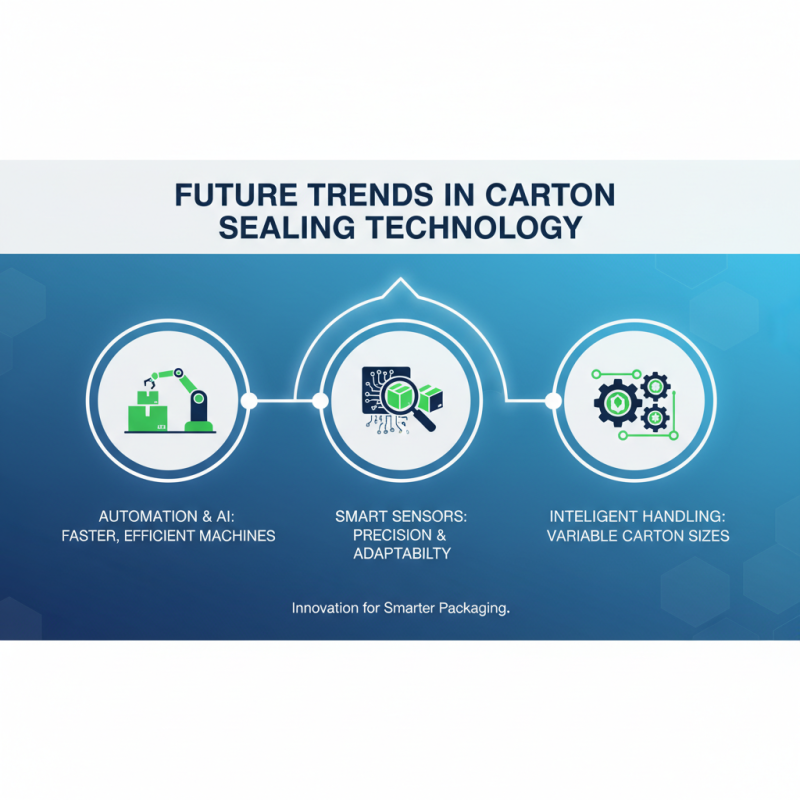 FUTURE TRENDS IN CARTON SEALING TECHNOLOGY

AUTOMATION & AI: FASTER, EFFICIENT MACHINES

SMART SENSORS: PRECISION & ADAPTABILTY

INTELIGENT HANDLING: VARIABLE CARTON SIZES

Innovation for Smarter Packaging.